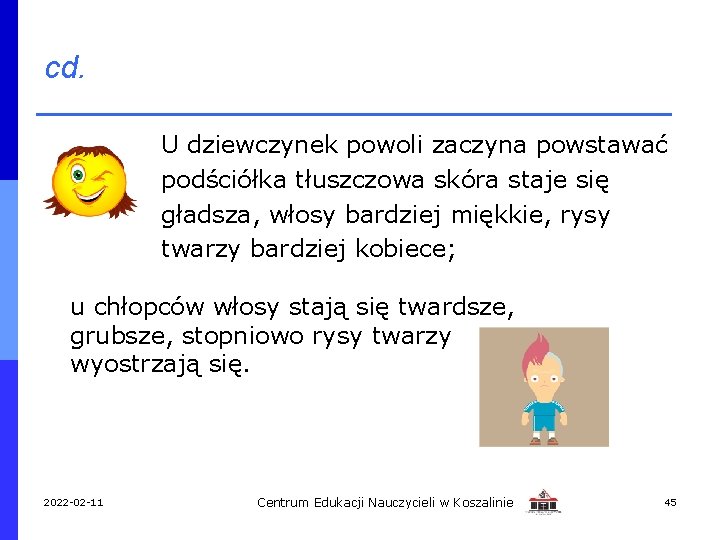 cd.

U dziewczynek powoli zaczyna powstawać podściółka tłuszczowa skóra staje się gładsza, włosy bardziej miękkie, rysy twarzy bardziej kobiece;

u chłopców włosy stają się twardsze, grubsze, stopniowo rysy twarzy wyostrzają się.

2022-02-11

Centrum Edukacji Nauczycieli w Koszalinie

45